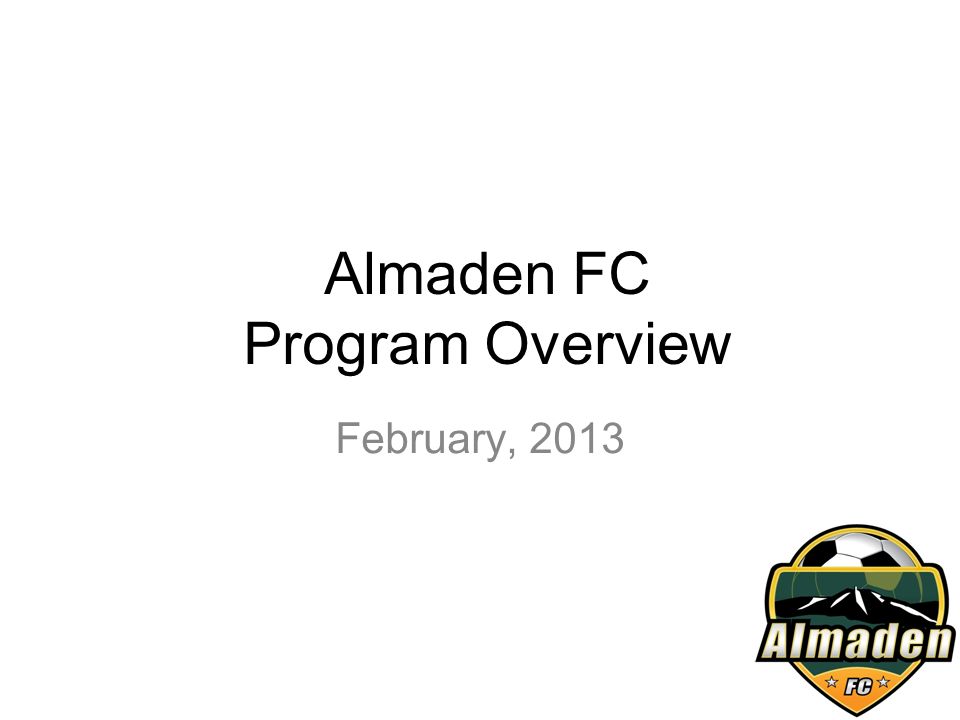 Almaden FC
Program Overview

February, 2013

Almaden
FC